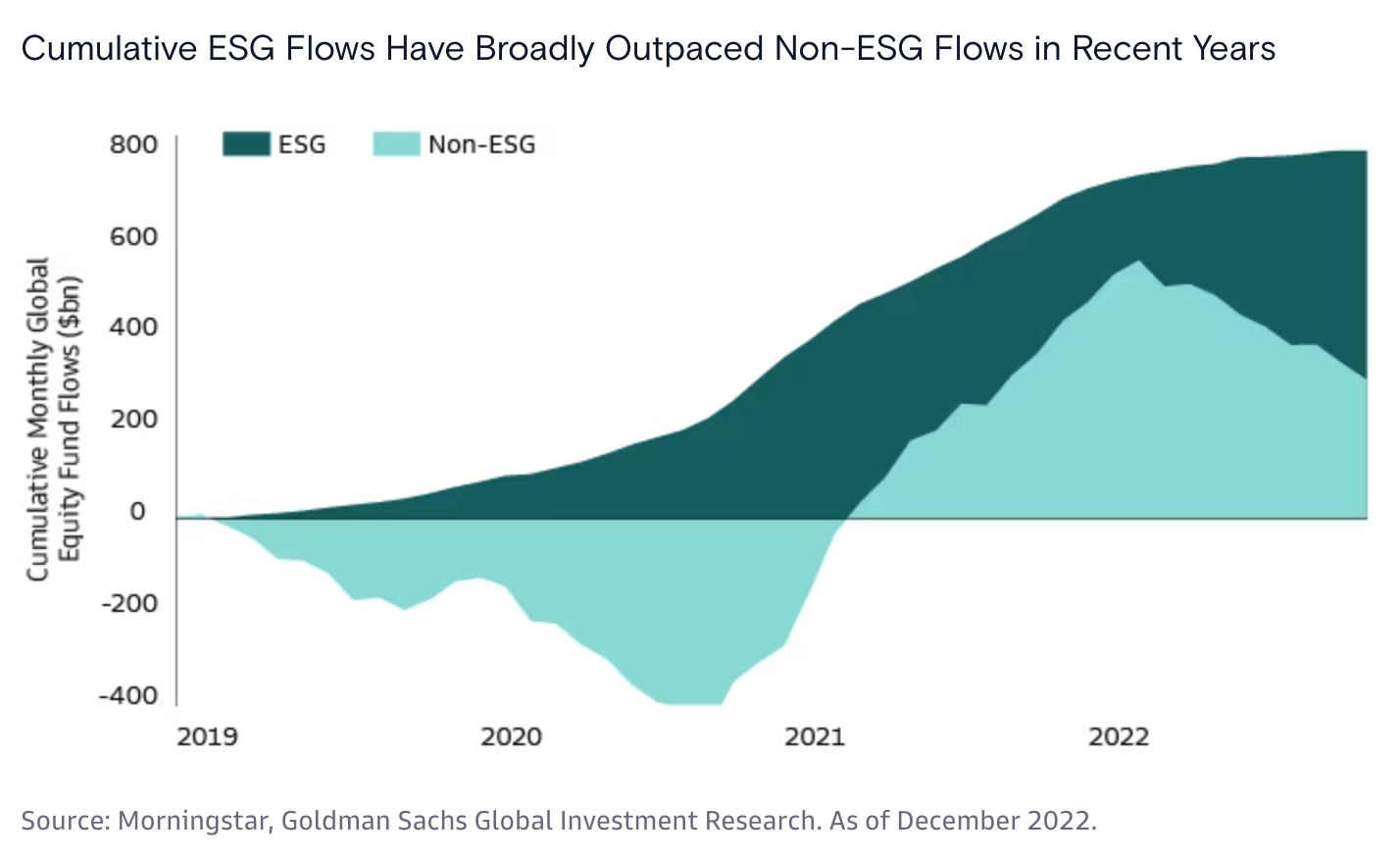 Cumulative ESG Flows Have Broadly Outpaced Non-ESG Flows in Recent Years

ESG
Non-ESG

Cumulative Monthly Global Equity Fund Flows ($bn)

800
600
400
200
0
-200
-400

2019
2020
2021
2022

Source: Morningstar, Goldman Sachs Global Investment Research. As of December 2022.